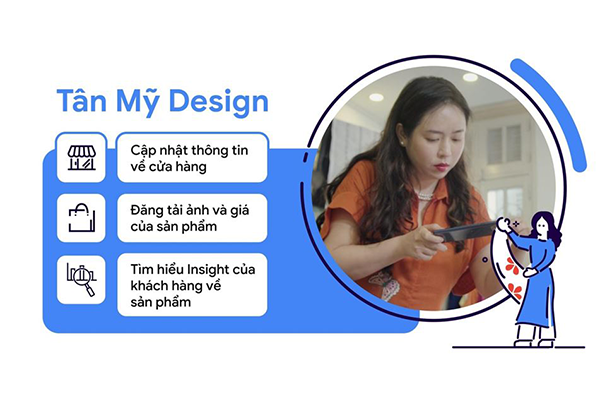 Tân Mỹ Design

Cập nhật thông tin về cửa hàng

Đăng tải ảnh và giá của sản phẩm

Tìm hiểu Insight của khách hàng về sản phẩm